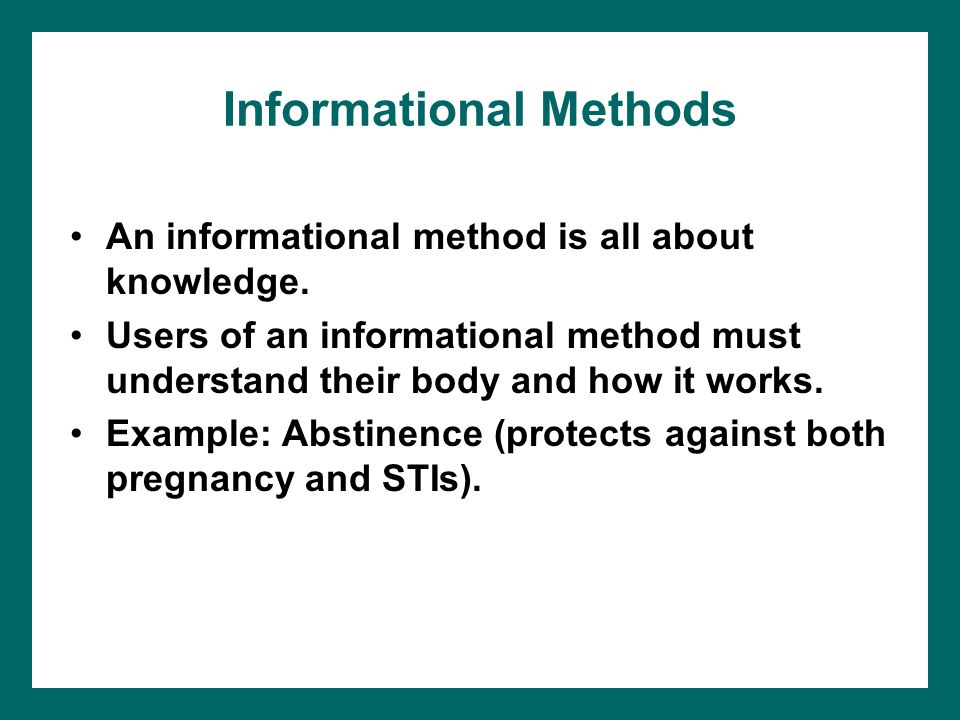 Informational Methods

• An informational method is all about knowledge.
• Users of an informational method must understand their body and how it works.
• Example: Abstinence (protects against both pregnancy and STIs).